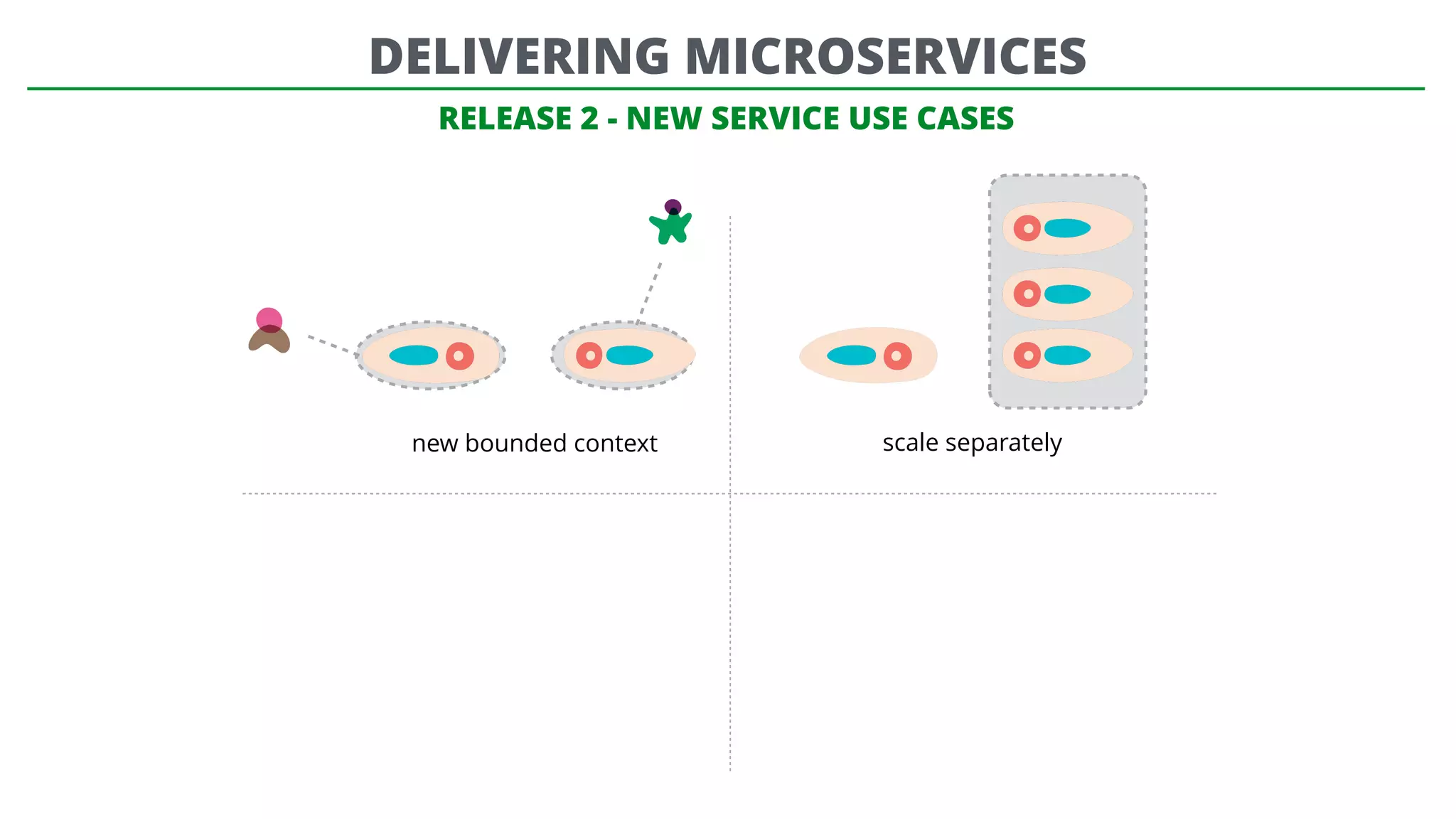 DELIVERING MICROSERVICES

RELEASE 2 - NEW SERVICE USE CASES

new bounded context

scale separately